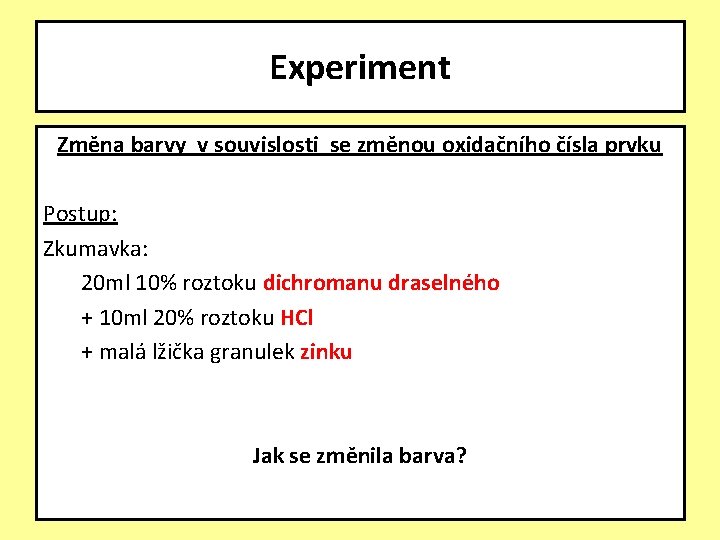 Experiment

Změna barvy v souvislosti se změnou oxidačního čísla prvku

Postup:

Zkumavka:

20ml 10% roztoku dichromanu draselného

+ 10ml 20% roztoku HCl

+ malá lžička granulek zinku

Jak se změnila barva?